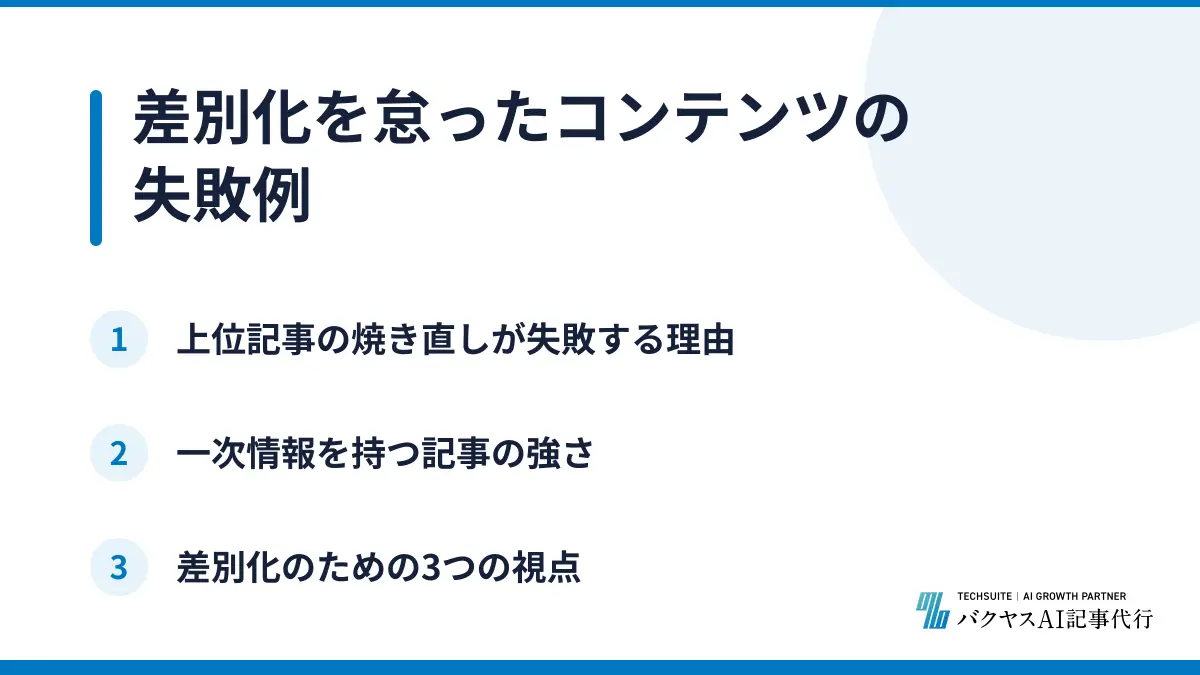 差別化を怠ったコンテンツの失敗例

1 上位記事の焼き直しが失敗する理由

2 一次情報を持つ記事の強さ

3 差別化のための3つの視点

TECHSUITE | AI GROWTH PARTNER
バクヤスAI記事代行